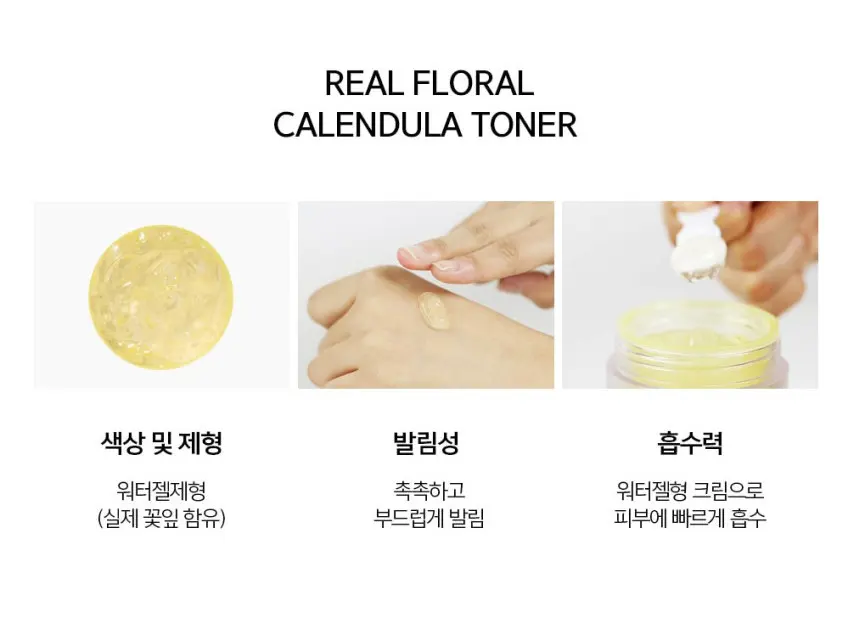 REAL FLORAL
CALENDULA TONER

색상 및 제형

워터젤제형
(실제 꽃잎 함유)

발림성

촉촉하고
부드럽게 발림

흡수력

워터젤형 크림으로
피부에 빠르게 흡수